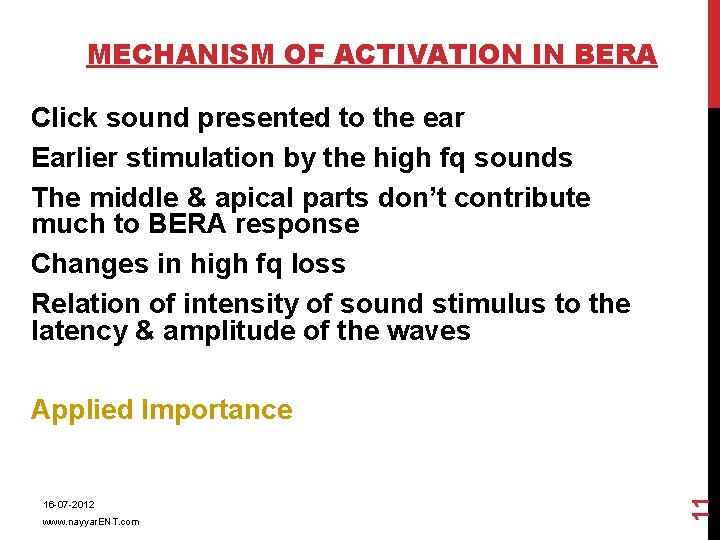 MECHANISM OF ACTIVATION IN BERA

Click sound presented to the ear

Earlier stimulation by the high fq sounds

The middle & apical parts don't contribute much to BERA response

Changes in high fq loss

Relation of intensity of sound stimulus to the latency & amplitude of the waves

Applied Importance

16-07-2012

www.nayyarENT.com

11